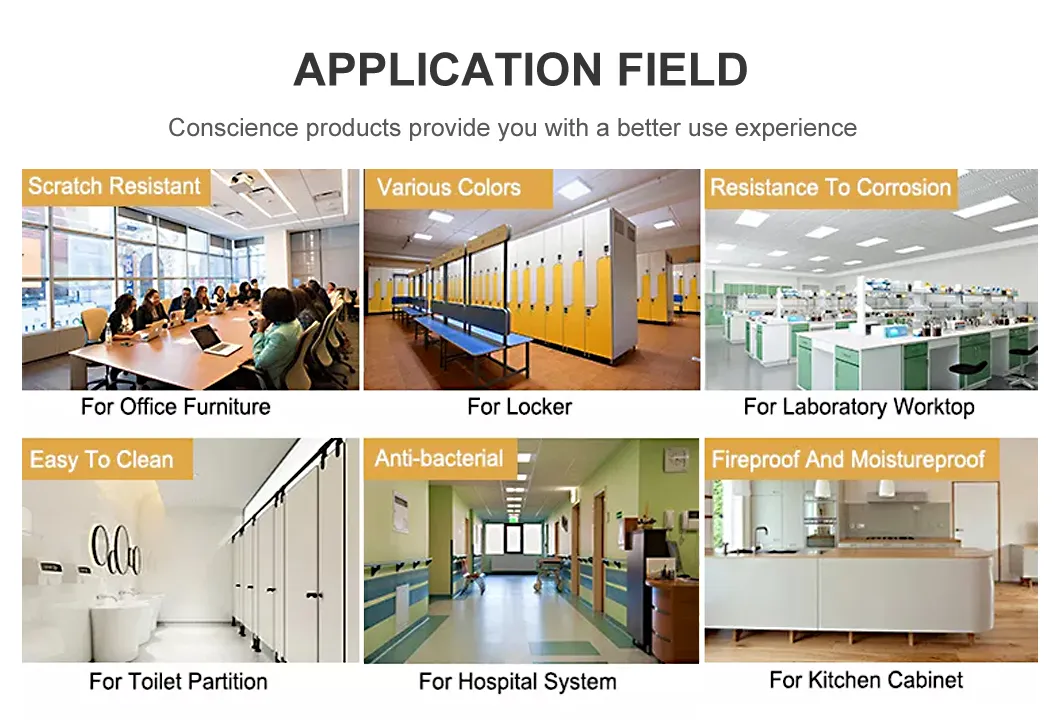 APPLICATION FIELD

Conscience products provide you with a better use experience

Scratch Resistant

For Office Furniture

Various Colors

For Locker

Resistance To Corrosion

For Laboratory Worktop

Easy To Clean

For Toilet Partition

Anti-bacterial

For Hospital System

Fireproof And Moistureproof

For Kitchen Cabinet